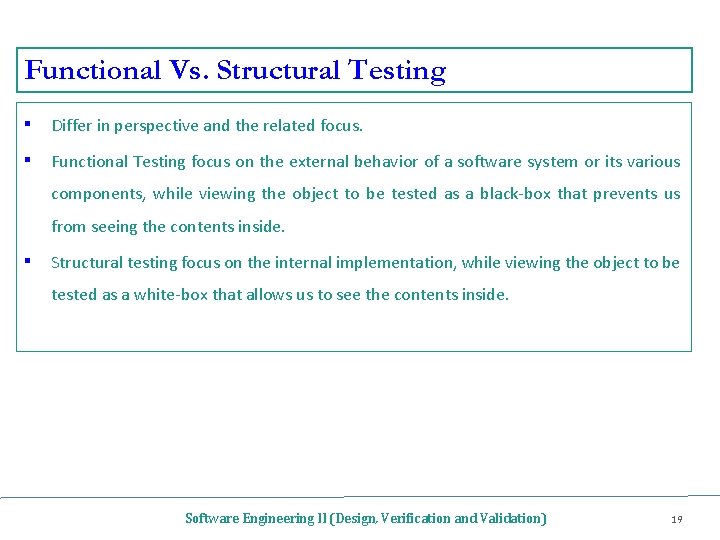 Functional Vs. Structural Testing

▪ Differ in perspective and the related focus.

▪ Functional Testing focus on the external behavior of a software system or its various components, while viewing the object to be tested as a black-box that prevents us from seeing the contents inside.

▪ Structural testing focus on the internal implementation, while viewing the object to be tested as a white-box that allows us to see the contents inside.

Software Engineering II (Design, Verification and Validation)

19